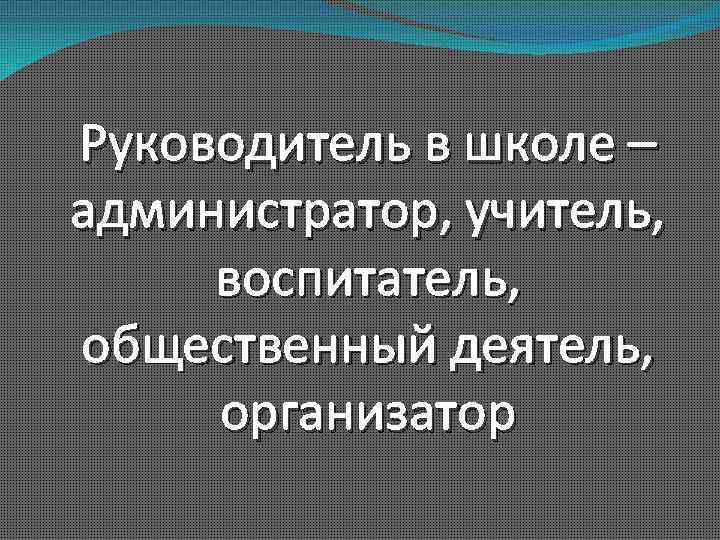 Руководитель в школе – администратор, учитель, воспитатель, общественный деятель, организатор